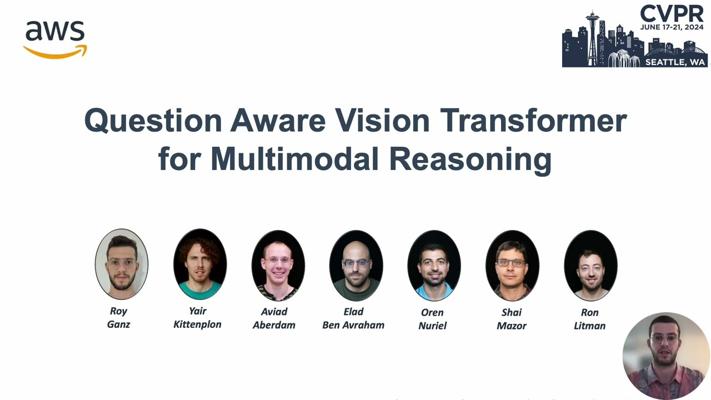 aws

CVPR
JUNE 17-21, 2024
SEATTLE, WA

Question Aware Vision Transformer for Multimodal Reasoning

Roy Ganz

Yair Kittenplon

Aviad Aberdam

Elad Ben Avraham

Oren Nuriel

Shai Mazor

Ron Litman